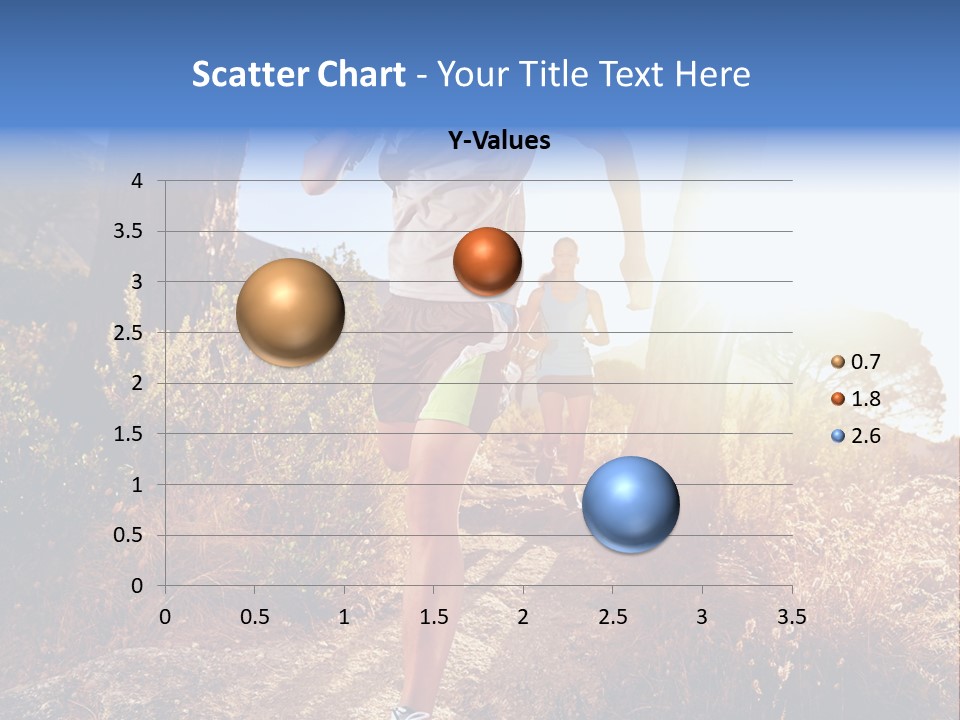 Scatter Chart - Your Title Text Here

Y-Values

4
3.5
3
2.5
2
1.5
1
0.5
0

0 0.5 1 1.5 2 2.5 3 3.5

0.7
1.8
2.6